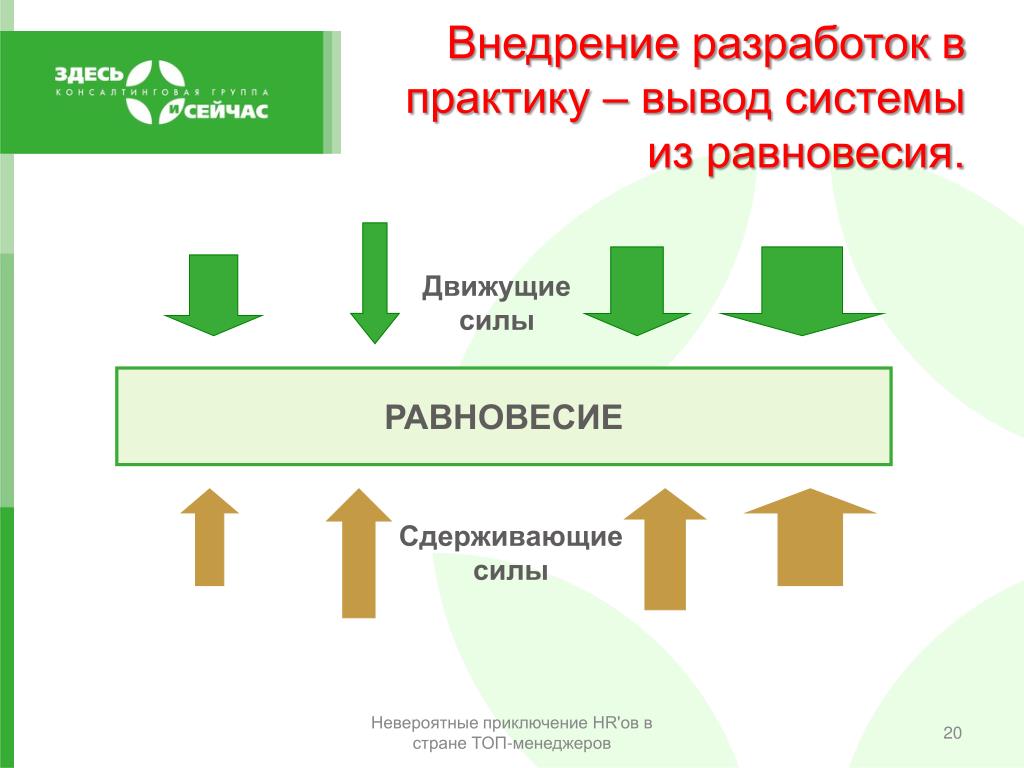 ЗДЕСЬ
КОНСАЛТИНГОВАЯ ГРУППА
И СЕЙЧАС

Внедрение разработок в практику – вывод системы из равновесия.

Движущие силы

РАВНОВЕСИЕ

Сдерживающие силы

Невероятные приключение HR'ов в стране ТОП-менеджеров

20